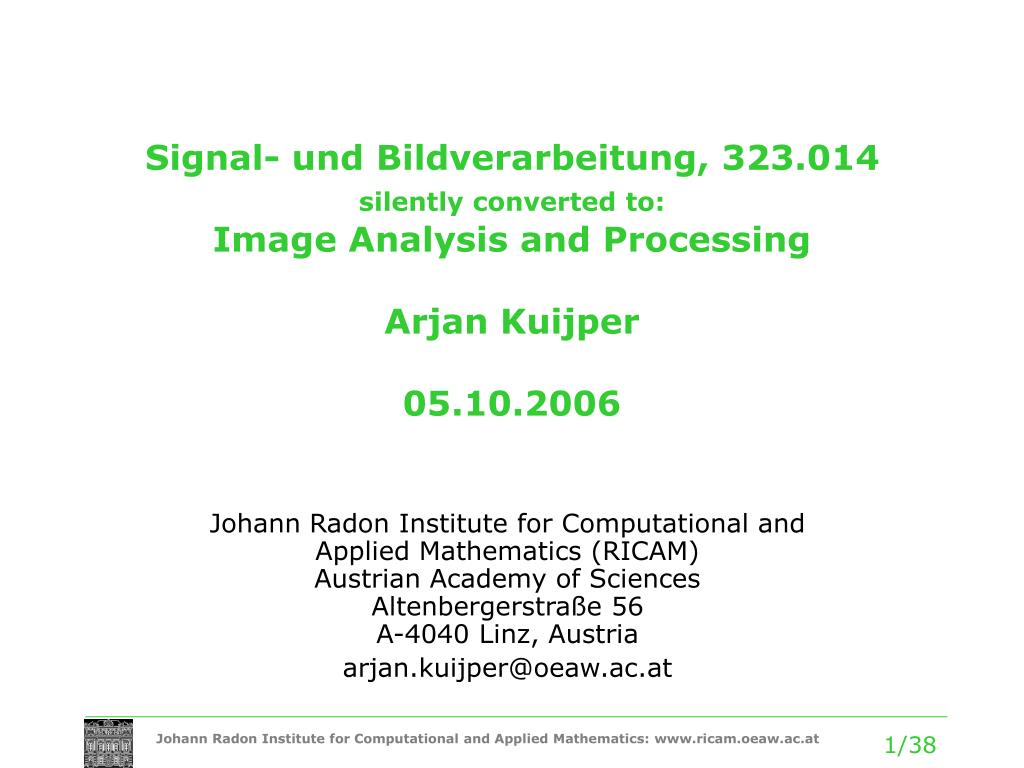 Signal- und Bildverarbeitung, 323.014
silently converted to:
Image Analysis and Processing

Arjan Kuijper

05.10.2006

Johann Radon Institute for Computational and Applied Mathematics (RICAM)
Austrian Academy of Sciences
Altenbergerstraße 56
A-4040 Linz, Austria
arjan.kuijper@oeaw.ac.at

Johann Radon Institute for Computational and Applied Mathematics: www.ricam.oeaw.ac.at

1/38